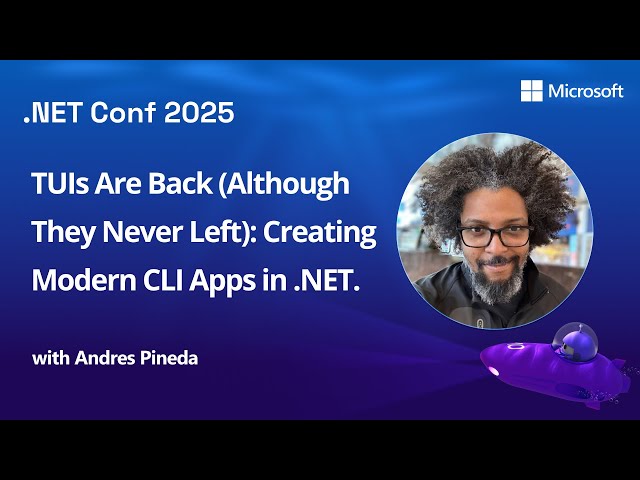 Microsoft

.NET Conf 2025

TUIs Are Back (Although They Never Left): Creating Modern CLI Apps in .NET.

with Andres Pineda